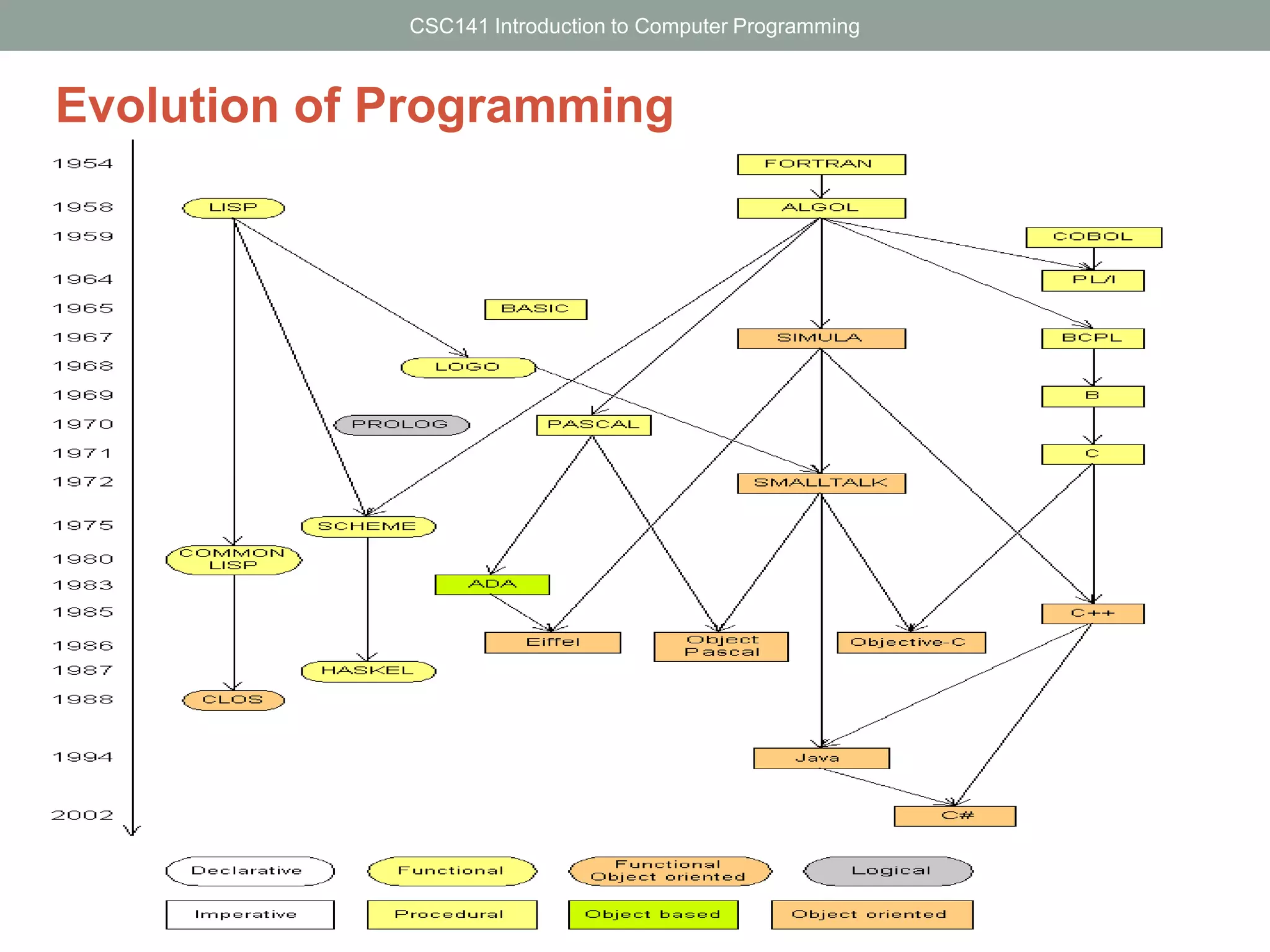 CSC141 Introduction to Computer Programming

Evolution of Programming

1954
1958
1959
1964
1965
1967
1968
1969
1970
1971
1972
1975
1980
1983
1985
1986
1987
1988
1994
2002

FORTRAN
LISP
ALGOL
COBOL
PL/I
BASIC
SIMULA
BCPL
LOGO
B
PROLOG
PASCAL
C
SMALLTALK
SCHEME
COMMON LISP
ADA
C++
Eiffel
Object Pascal
Objective-C
HASKEL
CLOS
Java
C#

Declarative
Functional
Functional Object oriented
Logical
Imperative
Procedural
Object based
Object oriented